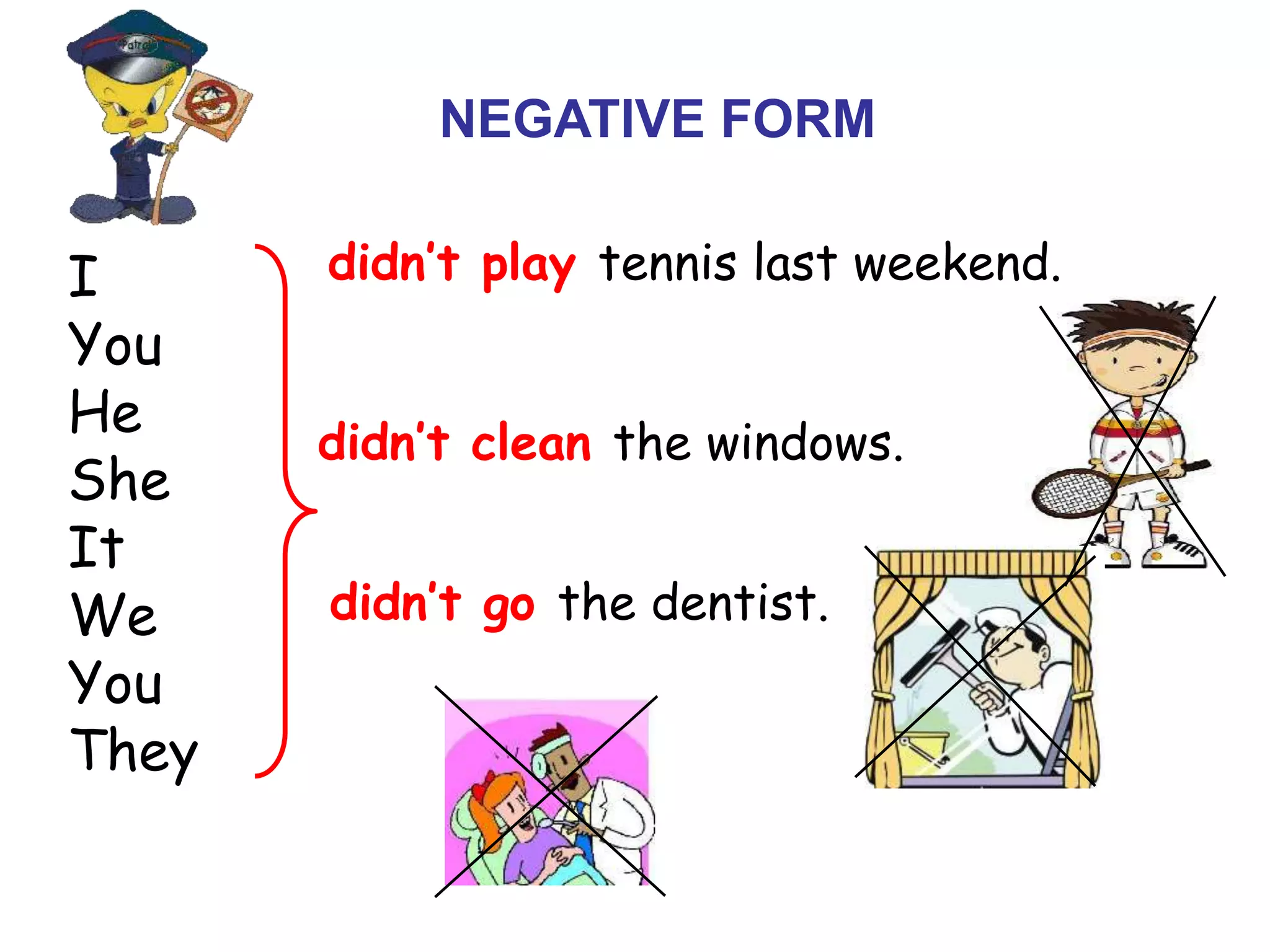 Patrol

NEGATIVE FORM

I
You
He
She
It
We
You
They

didn't play tennis last weekend.

didn't clean the windows.

didn't go the dentist.